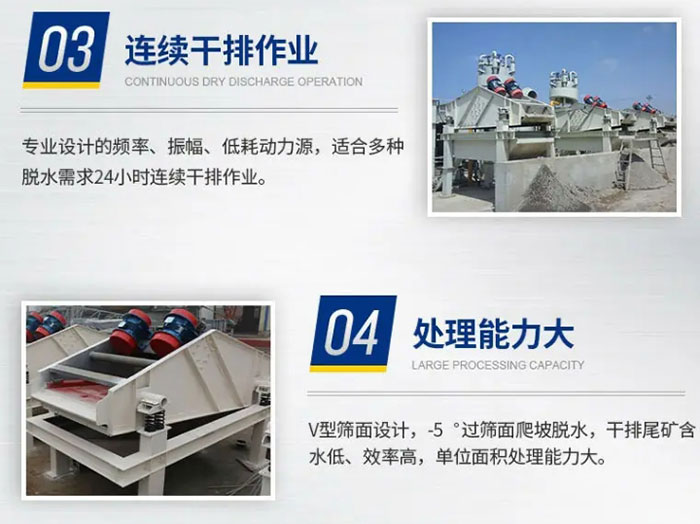 03
连续干排作业
CONTINUOUS DRY DISCHARGE OPERATION

专业设计的频率、振幅、低耗动力源，适合多种脱水需求24小时连续干排作业。

04
处理能力大
LARGE PROCESSING CAPACITY

V型筛面设计，-5 °过筛面爬坡脱水，干排尾矿含水低、效率高，单位面积处理能力大。